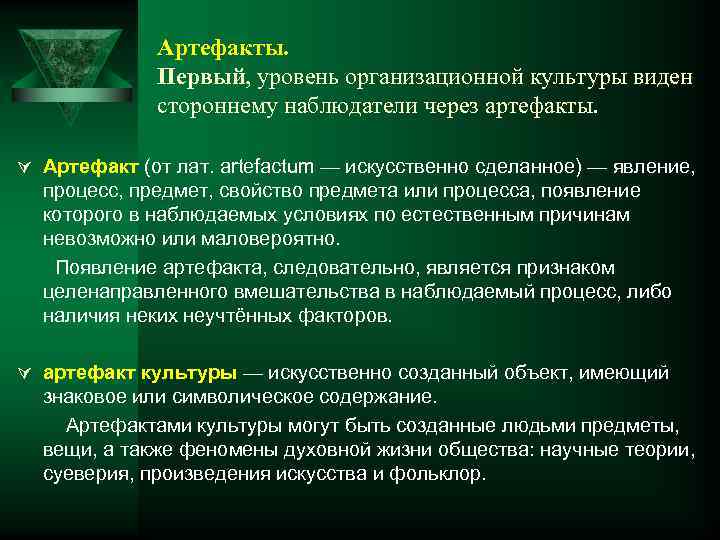 Артефакты.
Первый, уровень организационной культуры виден стороннему наблюдатели через артефакты.

Артефакт (от лат. artefactum — искусственно сделанное) — явление, процесс, предмет, свойство предмета или процесса, появление которого в наблюдаемых условиях по естественным причинам невозможно или маловероятно.

Появление артефакта, следовательно, является признаком целенаправленного вмешательства в наблюдаемый процесс, либо наличия неких неучтённых факторов.

артефакт культуры — искусственно созданный объект, имеющий знаковое или символическое содержание.

Артефактами культуры могут быть созданные людьми предметы, вещи, а также феномены духовной жизни общества: научные теории, суеверия, произведения искусства и фольклор.